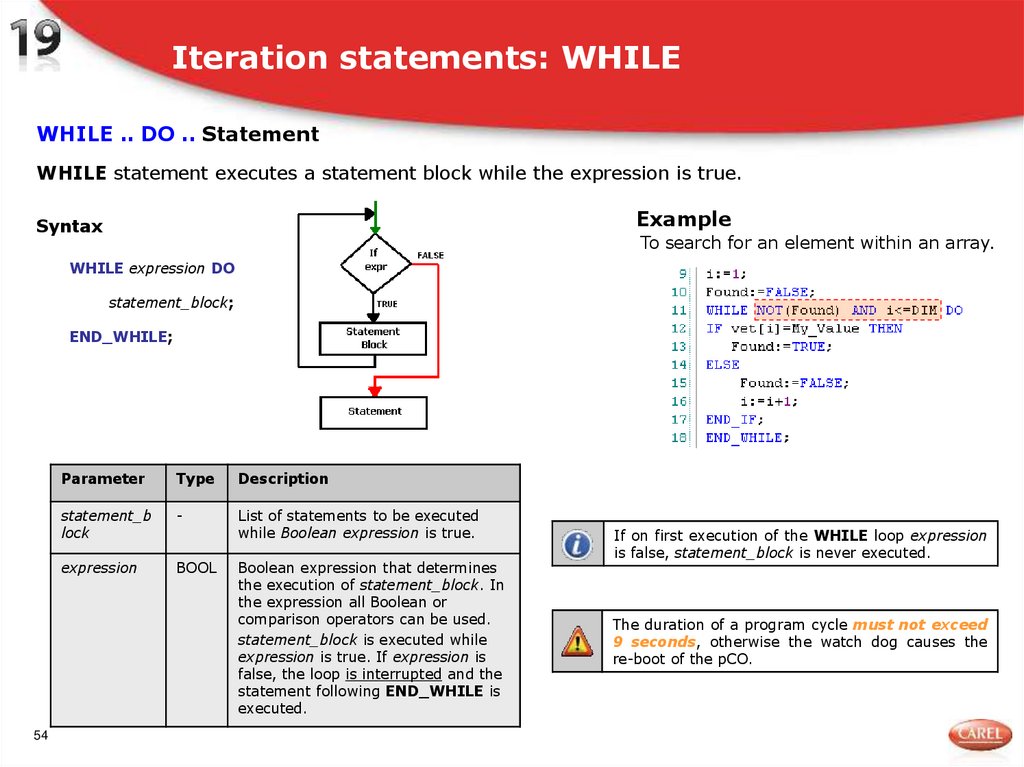 19

Iteration statements: WHILE

WHILE .. DO .. Statement

WHILE statement executes a statement block while the expression is true.

Syntax

WHILE expression DO

statement_block;

END_WHILE;

If expr

FALSE

TRUE

Statement Block

Statement

Example

To search for an element within an array.

9 i:=1;
10 Found:=FALSE;
11 WHILE NOT(Found) AND i<=DIM DO
12 IF vet[i]=My_Value THEN
13 Found:=TRUE;
14 ELSE
15 Found:=FALSE;
16 i:=i+1;
17 END_IF;
18 END_WHILE;

| Parameter | Type | Description |
|---|---|---|
| statement_block | - | List of statements to be executed while Boolean expression is true. |
| expression | BOOL | Boolean expression that determines the execution of statement_block. In the expression all Boolean or comparison operators can be used. statement_block is executed while expression is true. If expression is false, the loop is interrupted and the statement following END_WHILE is executed. |

If on first execution of the WHILE loop expression is false, statement_block is never executed.

The duration of a program cycle must not exceed 9 seconds, otherwise the watch dog causes the re-boot of the pCO.

54

CAREL